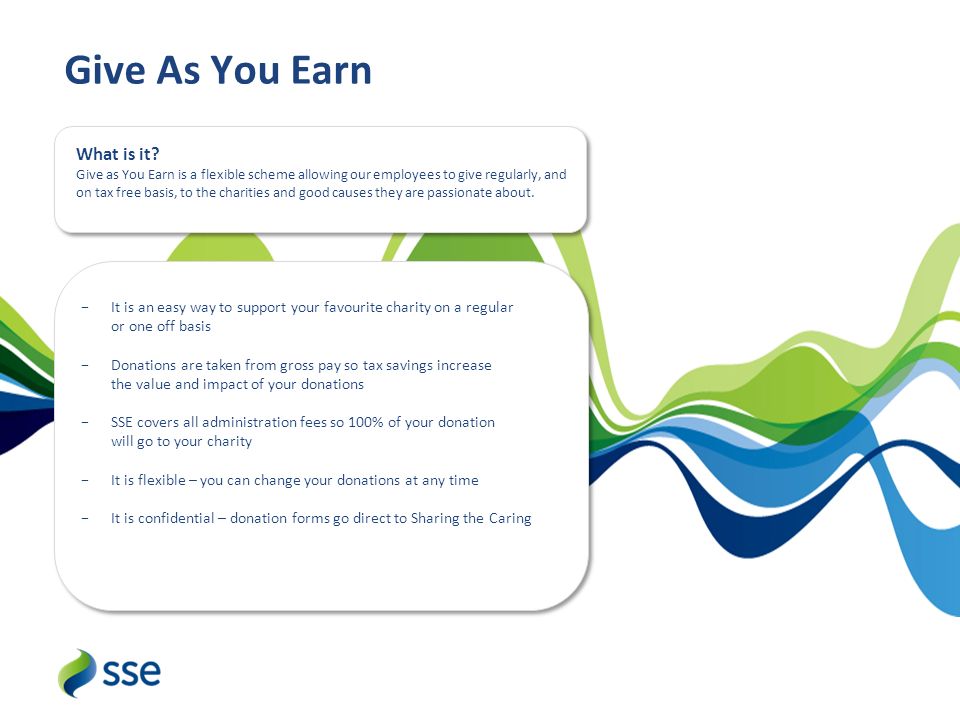 Give As You Earn

What is it?
Give as You Earn is a flexible scheme allowing our employees to give regularly, and on tax free basis, to the charities and good causes they are passionate about.

− It is an easy way to support your favourite charity on a regular or one off basis

− Donations are taken from gross pay so tax savings increase the value and impact of your donations

− SSE covers all administration fees so 100% of your donation will go to your charity

− It is flexible – you can change your donations at any time

− It is confidential – donation forms go direct to Sharing the Caring

sse